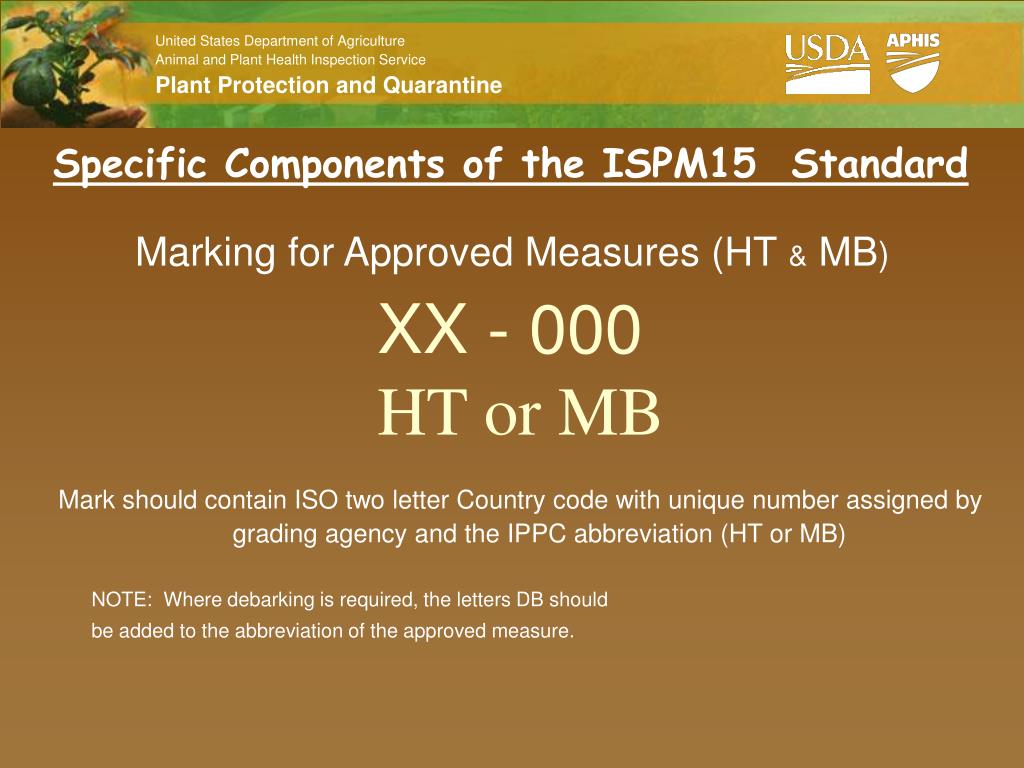 United States Department of Agriculture
Animal and Plant Health Inspection Service
Plant Protection and Quarantine

USDA APHIS

Specific Components of the ISPM15 Standard

Marking for Approved Measures (HT & MB)

XX - 000
HT or MB

Mark should contain ISO two letter Country code with unique number assigned by grading agency and the IPPC abbreviation (HT or MB)

NOTE: Where debarking is required, the letters DB should be added to the abbreviation of the approved measure.